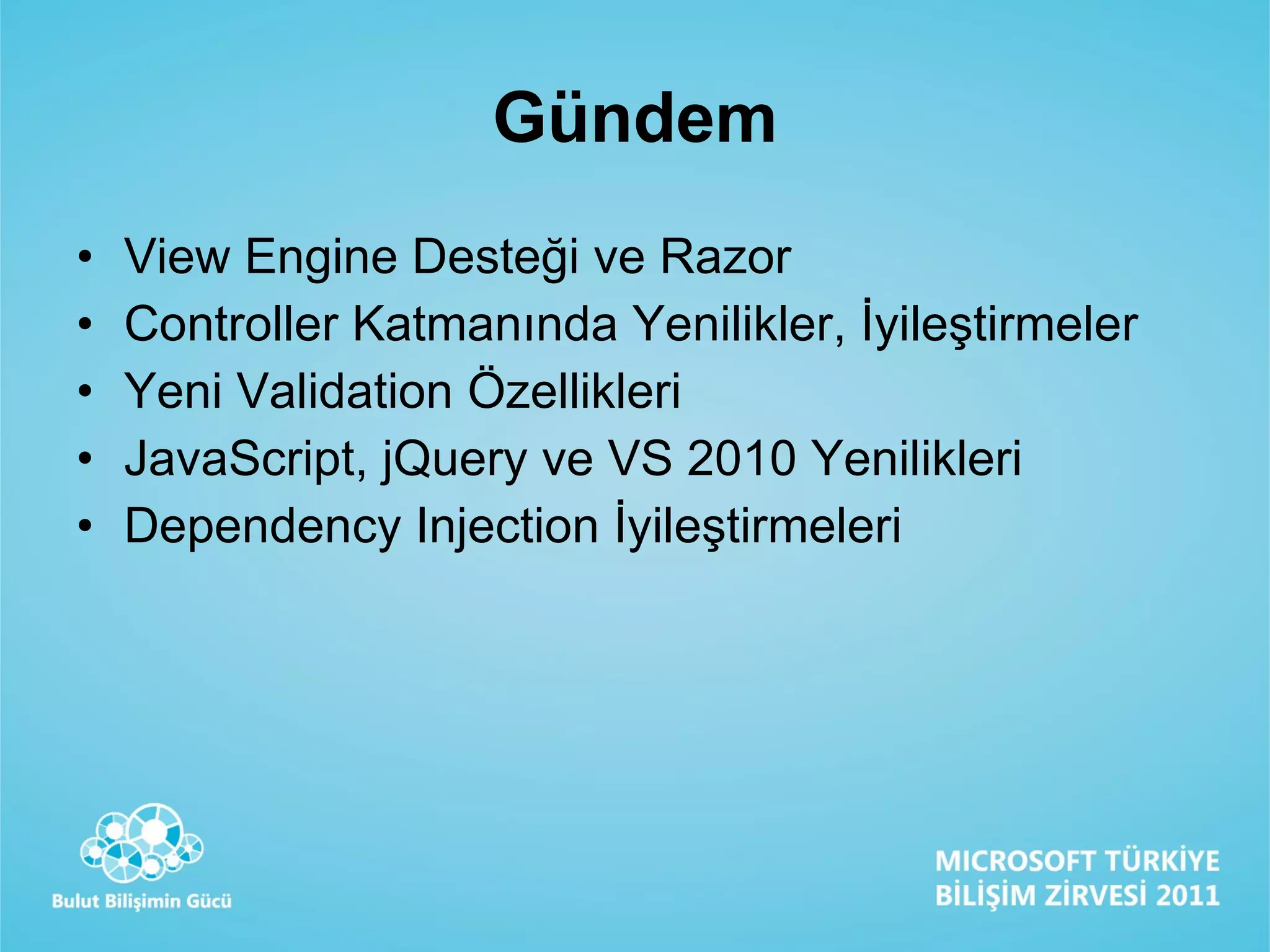 Gündem

• View Engine Desteği ve Razor
• Controller Katmanında Yenilikler, İyileştirmeler
• Yeni Validation Özellikleri
• JavaScript, jQuery ve VS 2010 Yenilikleri
• Dependency Injection İyileştirmeleri

Bulut Bilişimin Gücü

MICROSOFT TÜRKİYE
BİLİŞİM ZİRVESİ 2011